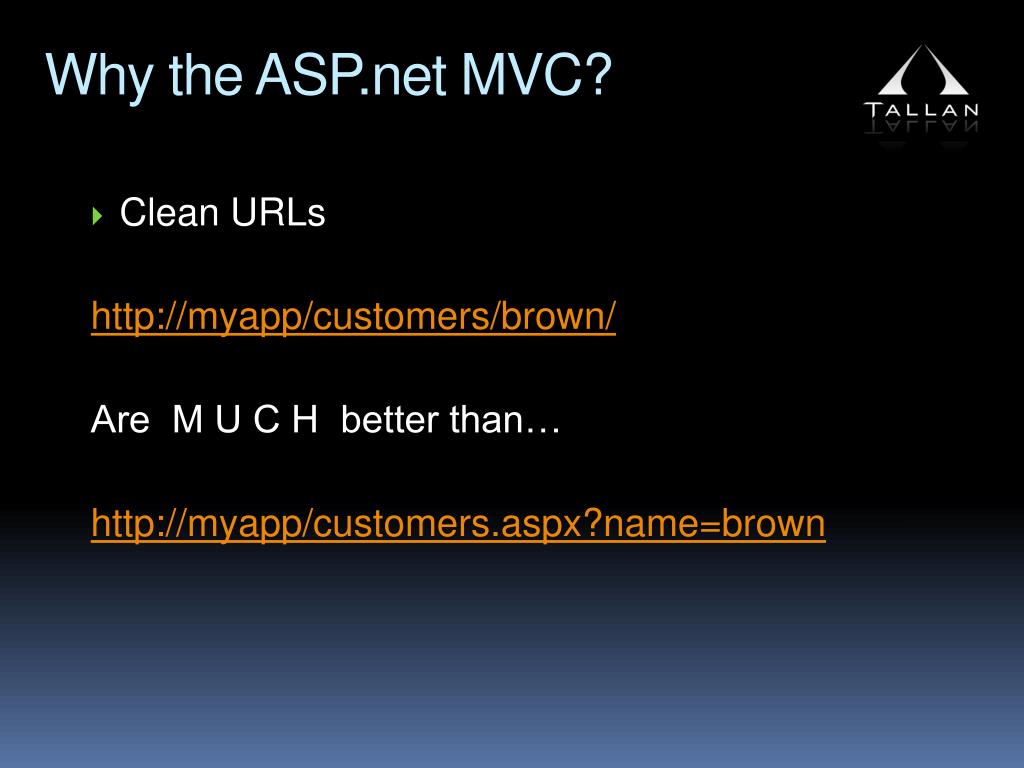 Why the ASP.net MVC?

TALLAN

Clean URLs

http://myapp/customers/brown/

Are M U C H better than…

http://myapp/customers.aspx?name=brown